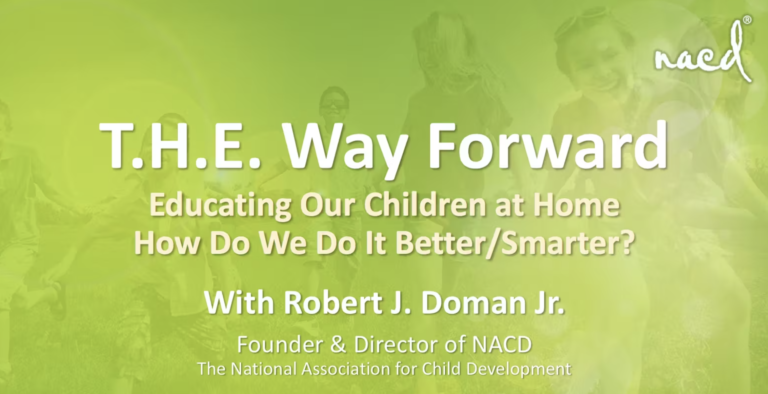 nacd®

T.H.E. Way Forward

Educating Our Children at Home
How Do We Do It Better/Smarter?

With Robert J. Doman Jr.

Founder & Director of NACD
The National Association for Child Development